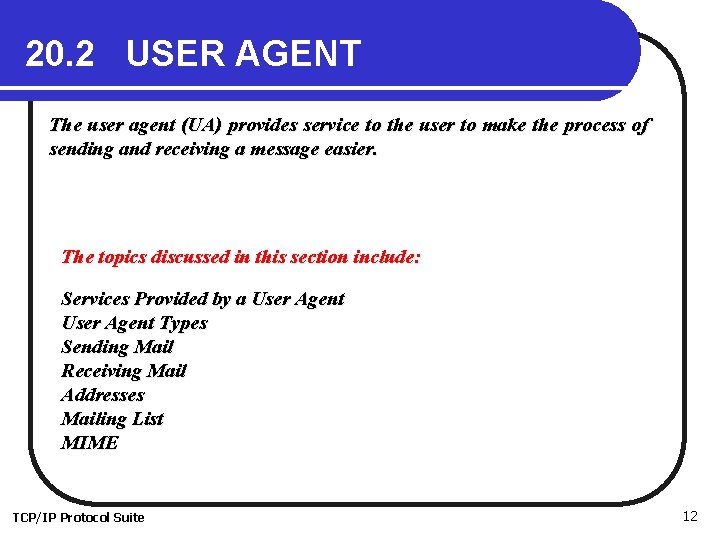 20.2 USER AGENT

The user agent (UA) provides service to the user to make the process of sending and receiving a message easier.

The topics discussed in this section include:

Services Provided by a User Agent
User Agent Types
Sending Mail
Receiving Mail
Addresses
Mailing List
MIME

TCP/IP Protocol Suite

12